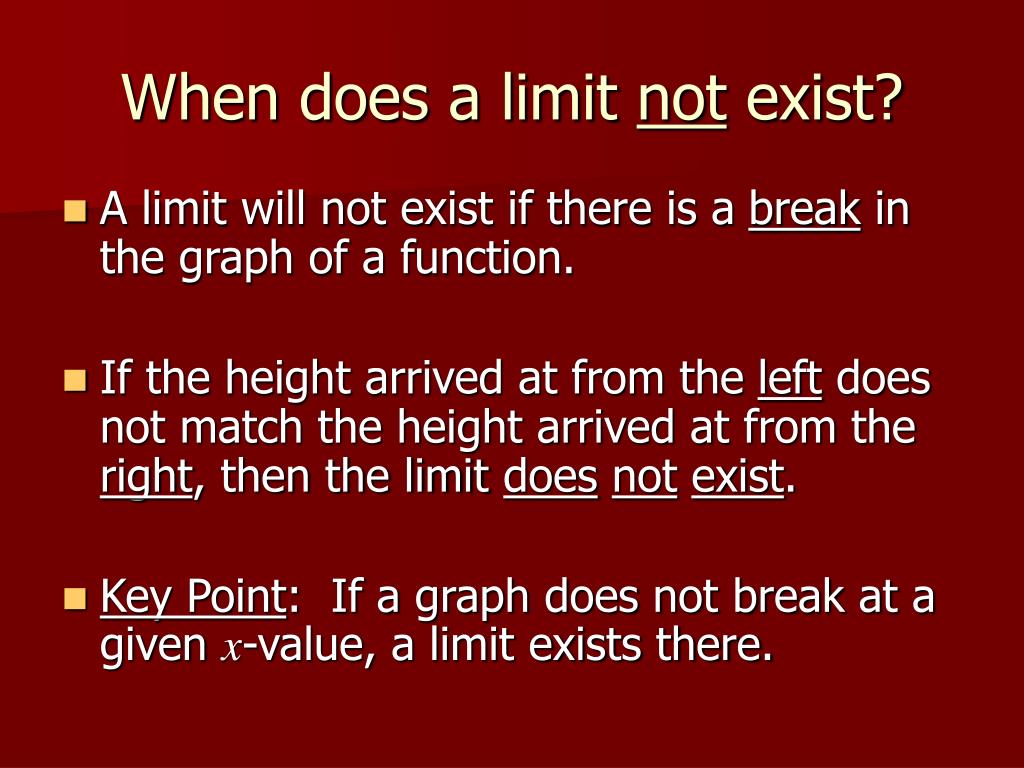 When does a limit not exist?

A limit will not exist if there is a break in the graph of a function.

If the height arrived at from the left does not match the height arrived at from the right, then the limit does not exist.

Key Point: If a graph does not break at a given $x$-value, a limit exists there.